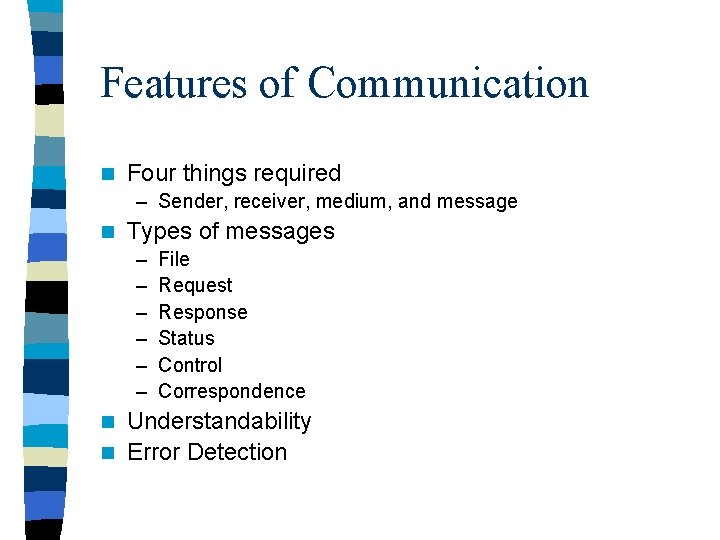 Features of Communication

- Four things required
  – Sender, receiver, medium, and message
- Types of messages
  – File
  – Request
  – Response
  – Status
  – Control
  – Correspondence
- Understandability
- Error Detection